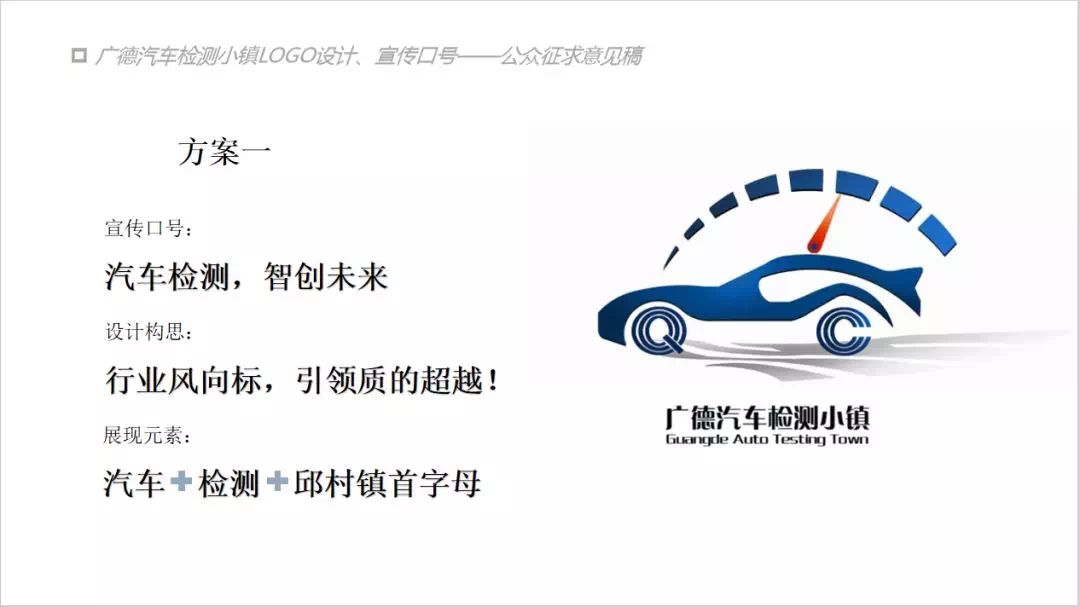 广德汽车检测小镇LOGO设计、宣传口号——公众征求意见稿

方案一

宣传口号：

汽车检测，智创未来

设计构思：

行业风向标，引领质的超越！

展现元素：

汽车+检测+邱村镇首字母

Q C

广德汽车检测小镇
Guangde Auto Testing Town